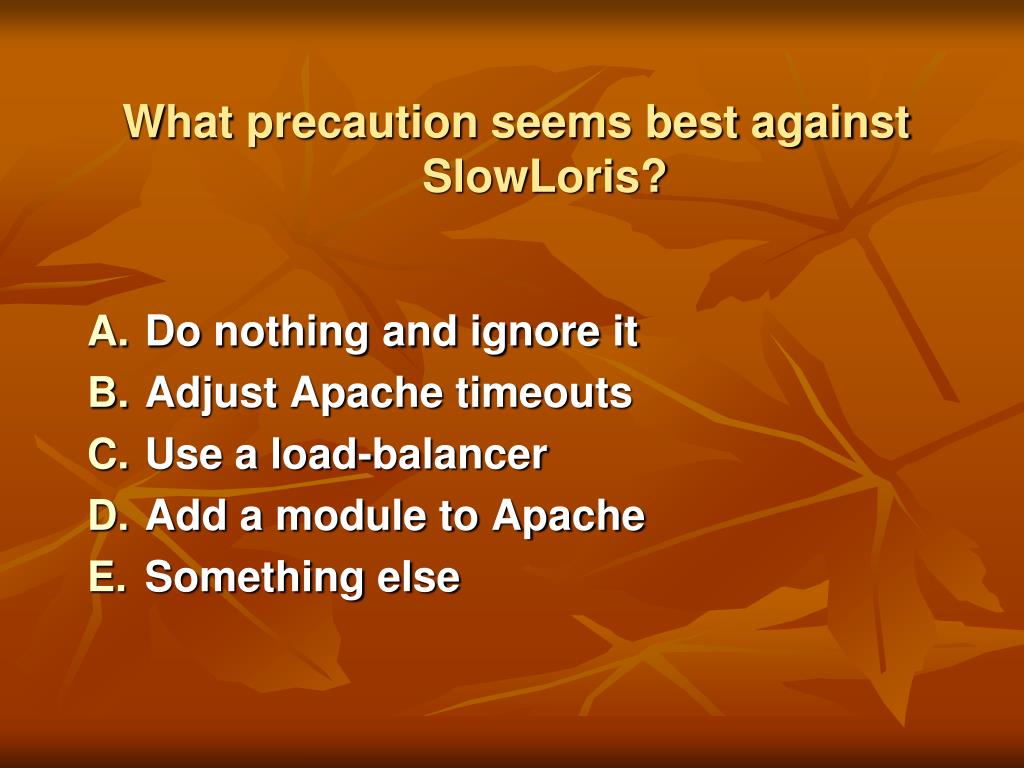 What precaution seems best against SlowLoris?

A. Do nothing and ignore it
B. Adjust Apache timeouts
C. Use a load-balancer
D. Add a module to Apache
E. Something else